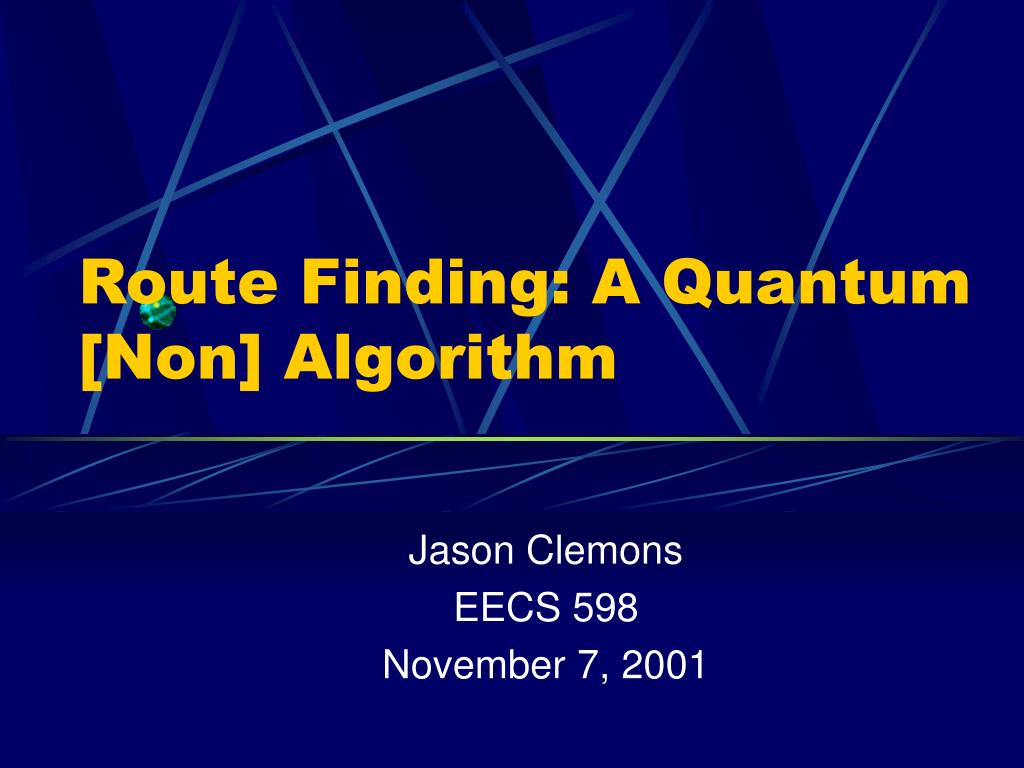 Route Finding: A Quantum [Non] Algorithm

Jason Clemons
EECS 598
November 7, 2001